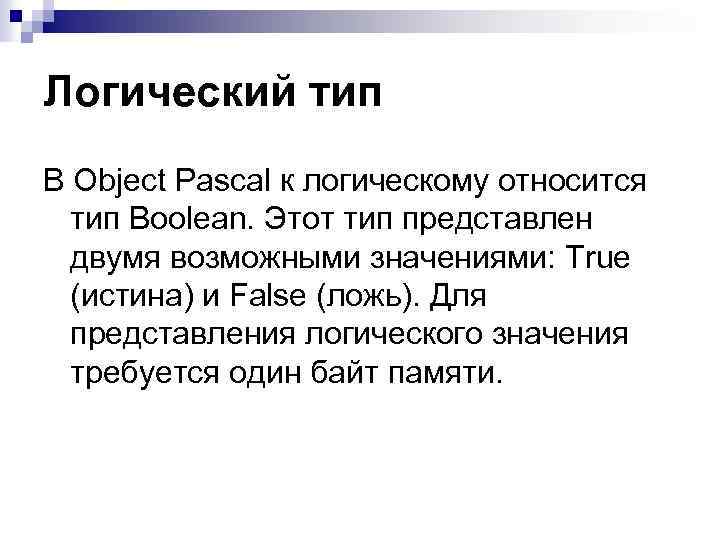 Логический тип

В Object Pascal к логическому относится тип Boolean. Этот тип представлен двумя возможными значениями: True (истина) и False (ложь). Для представления логического значения требуется один байт памяти.